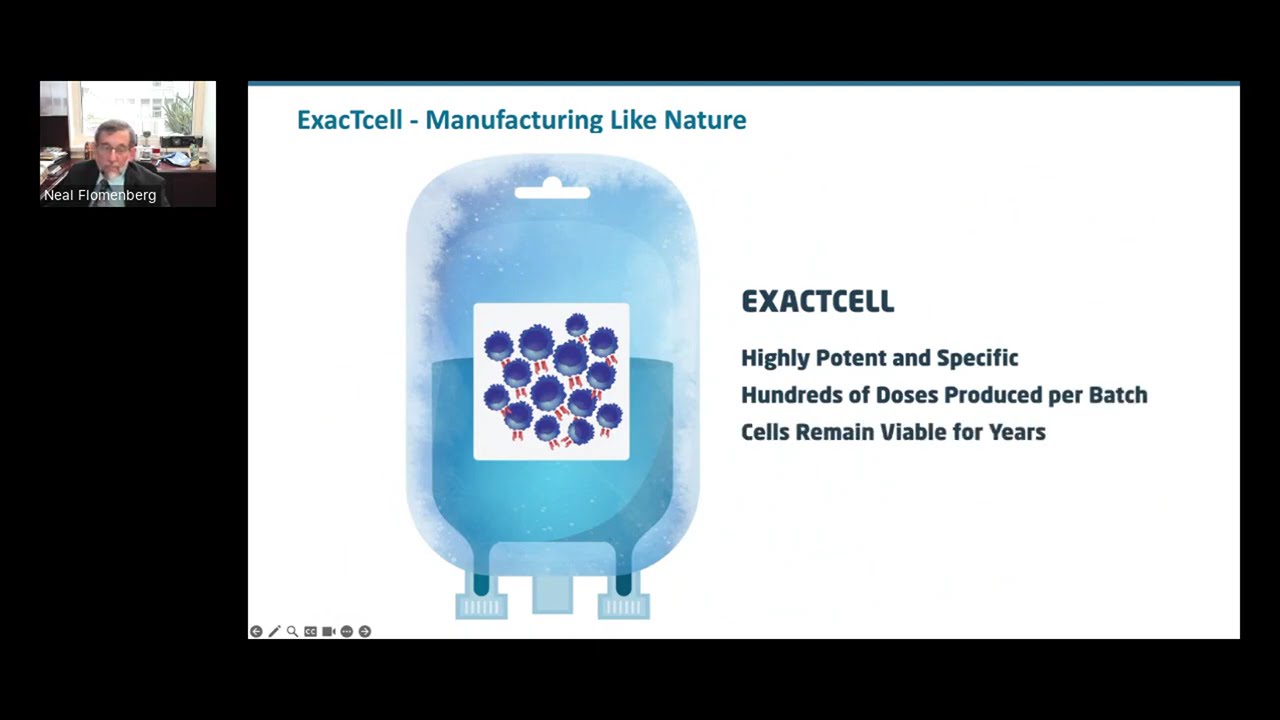 Neal Flomenberg

ExacTcell - Manufacturing Like Nature

EXACTCELL

Highly Potent and Specific

Hundreds of Doses Produced per Batch

Cells Remain Viable for Years